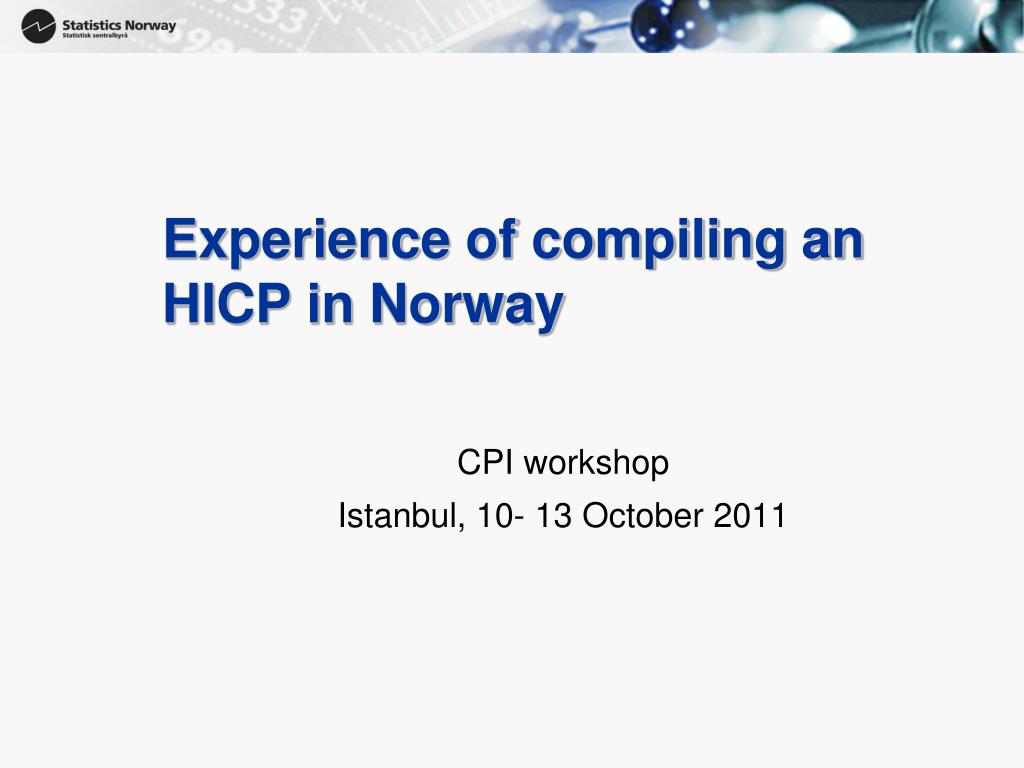 Statistics Norway
Statistisk sentralbyrå

Experience of compiling an HICP in Norway

CPI workshop
Istanbul, 10- 13 October 2011